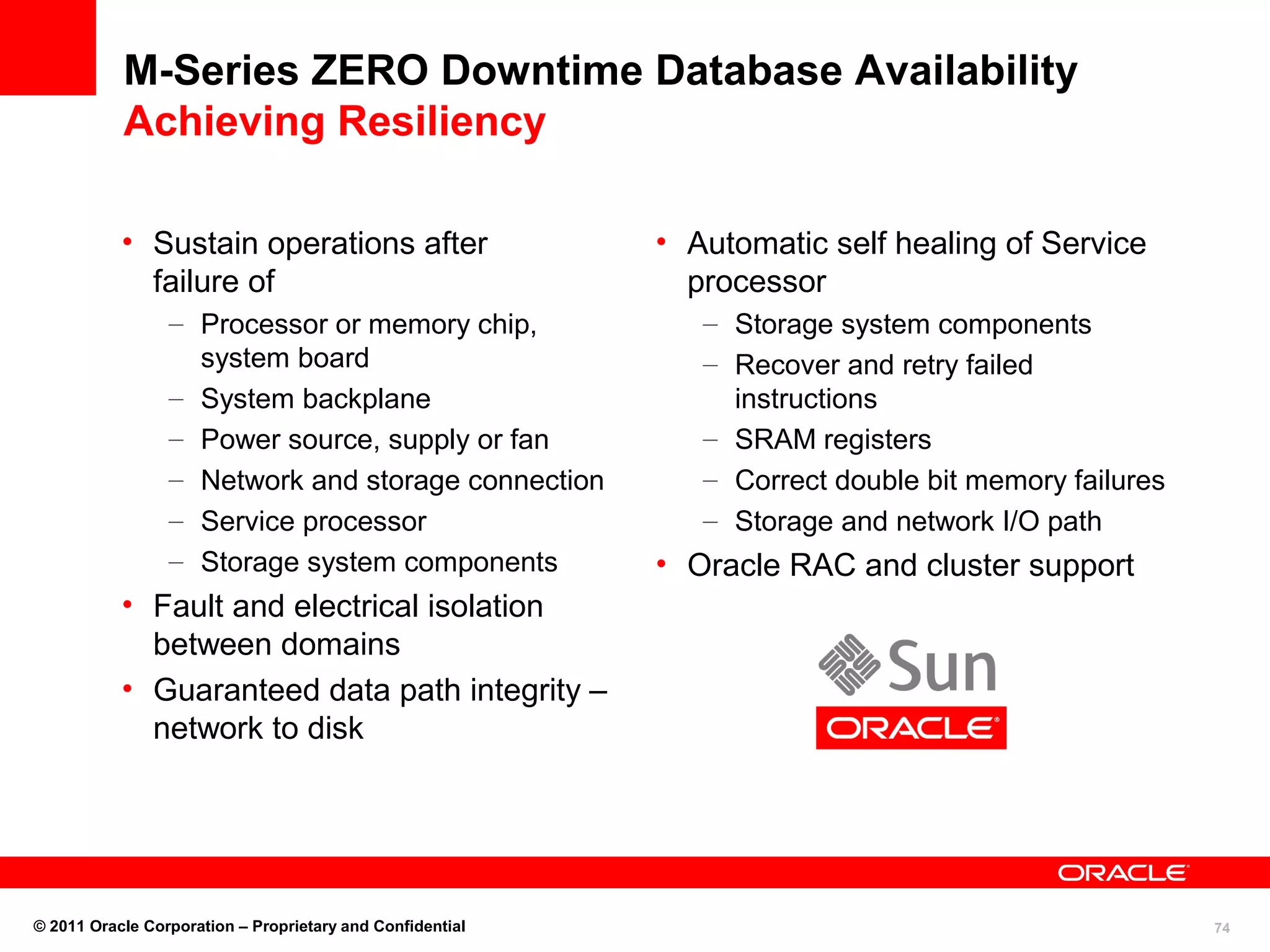 M-Series ZERO Downtime Database Availability
Achieving Resiliency

• Sustain operations after failure of
– Processor or memory chip, system board
– System backplane
– Power source, supply or fan
– Network and storage connection
– Service processor
– Storage system components
• Fault and electrical isolation between domains
• Guaranteed data path integrity – network to disk

• Automatic self healing of Service processor
– Storage system components
– Recover and retry failed instructions
– SRAM registers
– Correct double bit memory failures
– Storage and network I/O path
• Oracle RAC and cluster support

Sun
ORACLE

ORACLE

© 2011 Oracle Corporation – Proprietary and Confidential

74